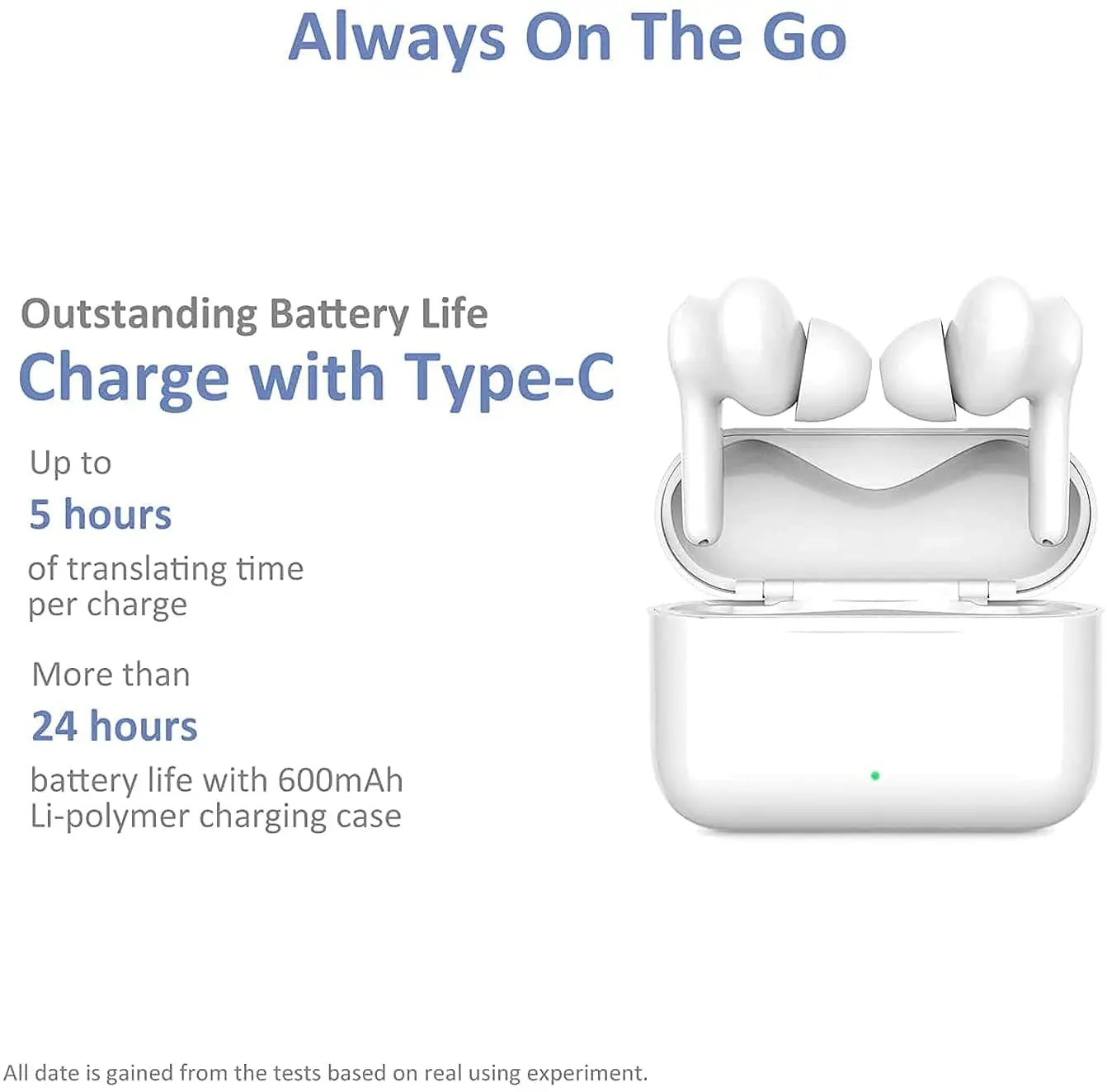 Always On The Go

Outstanding Battery Life
Charge with Type-C

Up to
5 hours
of translating time per charge

More than
24 hours
battery life with 600mAh Li-polymer charging case

All date is gained from the tests based on real using experiment.